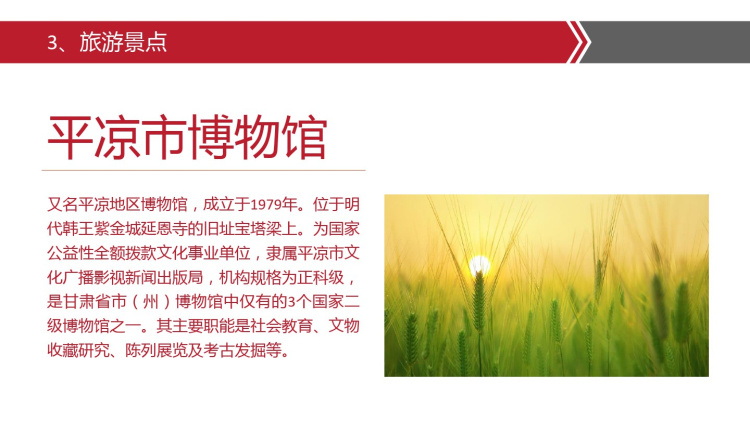 3、旅游景点

平凉市博物馆

又名平凉地区博物馆，成立于1979年。位于明代韩王紫金城延恩寺的旧址宝塔梁上。为国家公益性全额拨款文化事业单位，隶属平凉市文化广播影视新闻出版局，机构规格为正科级，是甘肃省市（州）博物馆中仅有的3个国家二级博物馆之一。其主要职能是社会教育、文物收藏研究、陈列展览及考古发掘等。